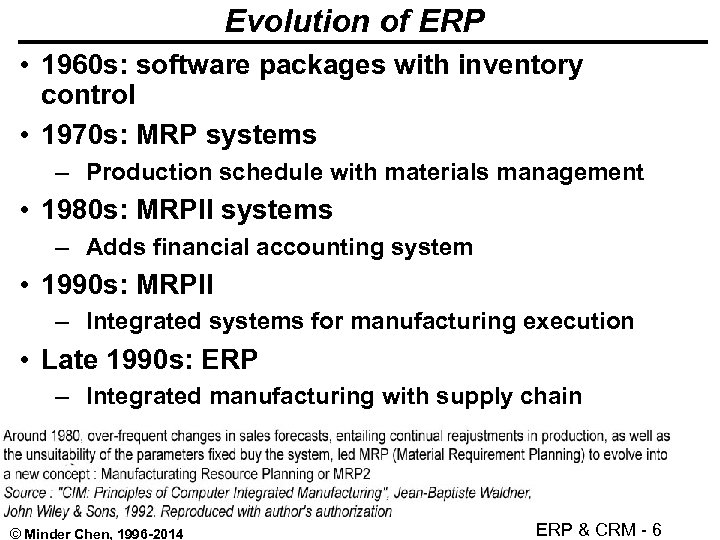 Evolution of ERP

• 1960s: software packages with inventory control

• 1970s: MRP systems
– Production schedule with materials management

• 1980s: MRPII systems
– Adds financial accounting system

• 1990s: MRPII
– Integrated systems for manufacturing execution

• Late 1990s: ERP
– Integrated manufacturing with supply chain

Around 1980, over-frequent changes in sales forecasts, entailing continual reajustments in production, as well as the unsuitability of the parameters fixed buy the system, led MRP (Material Requirement Planning) to evolve into a new concept : Manufacturating Resource Planning or MRP2
Source : "CIM: Principles of Computer Integrated Manufacturing", Jean-Baptiste Waldner, John Wiley & Sons, 1992. Reproduced with author's authorization

© Minder Chen, 1996-2014

ERP & CRM - 6